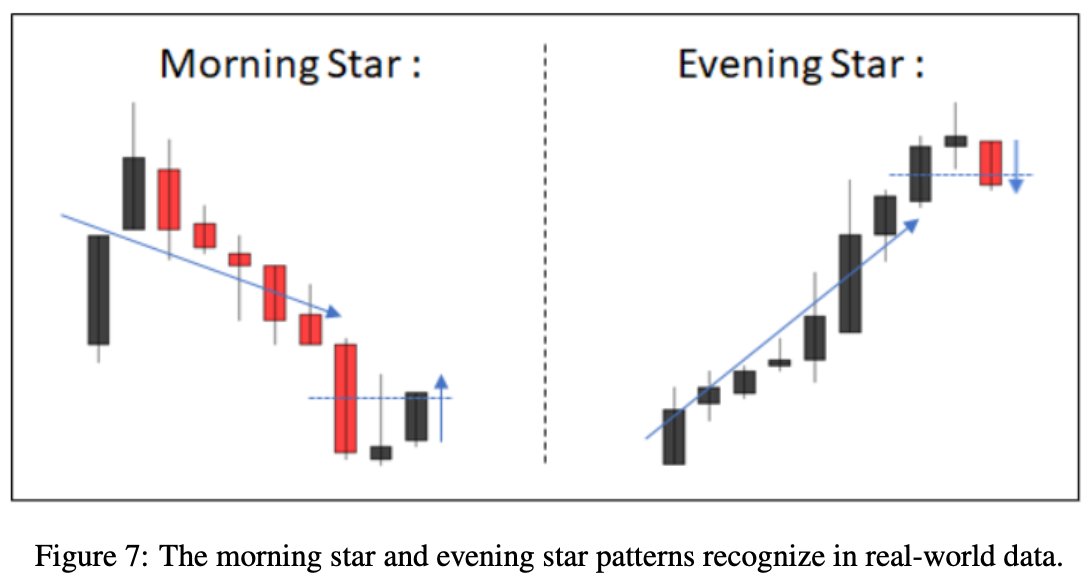 Morning Star :

Evening Star :

Figure 7: The morning star and evening star patterns recognize in real-world data.